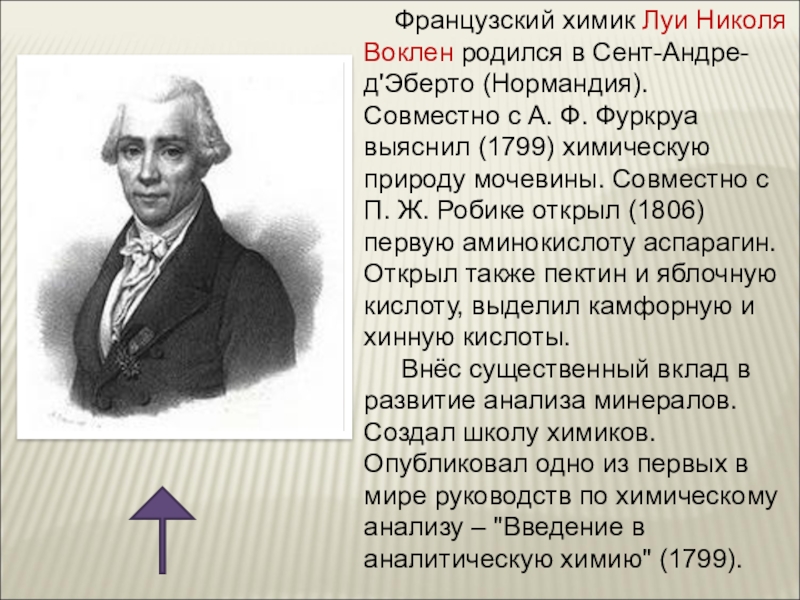 Французский химик Луи Николя Воклен родился в Сент-Андре-д'Эберто (Нормандия). Совместно с А. Ф. Фуркруа выяснил (1799) химическую природу мочевины. Совместно с П. Ж. Робике открыл (1806) первую аминокислоту аспарагин. Открыл также пектин и яблочную кислоту, выделил камфорную и хинную кислоты.

Внёс существенный вклад в развитие анализа минералов. Создал школу химиков. Опубликовал одно из первых в мире руководств по химическому анализу – "Введение в аналитическую химию" (1799).